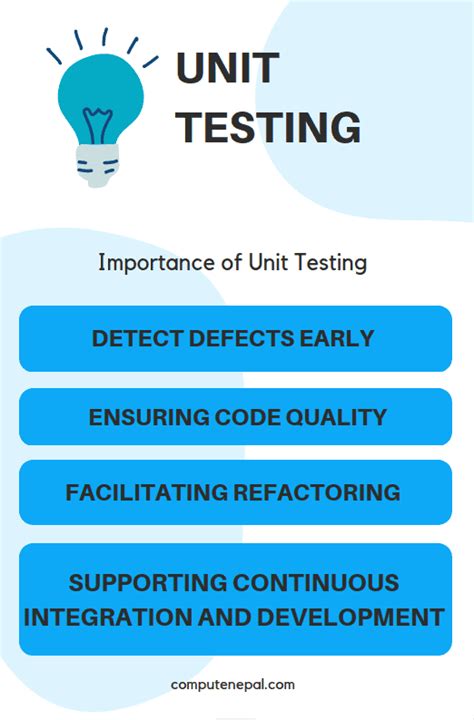 UNIT TESTING

Importance of Unit Testing

DETECT DEFECTS EARLY

ENSURING CODE QUALITY

FACILITATING REFACTORING

SUPPORTING CONTINUOUS INTEGRATION AND DEVELOPMENT

computenepal.com